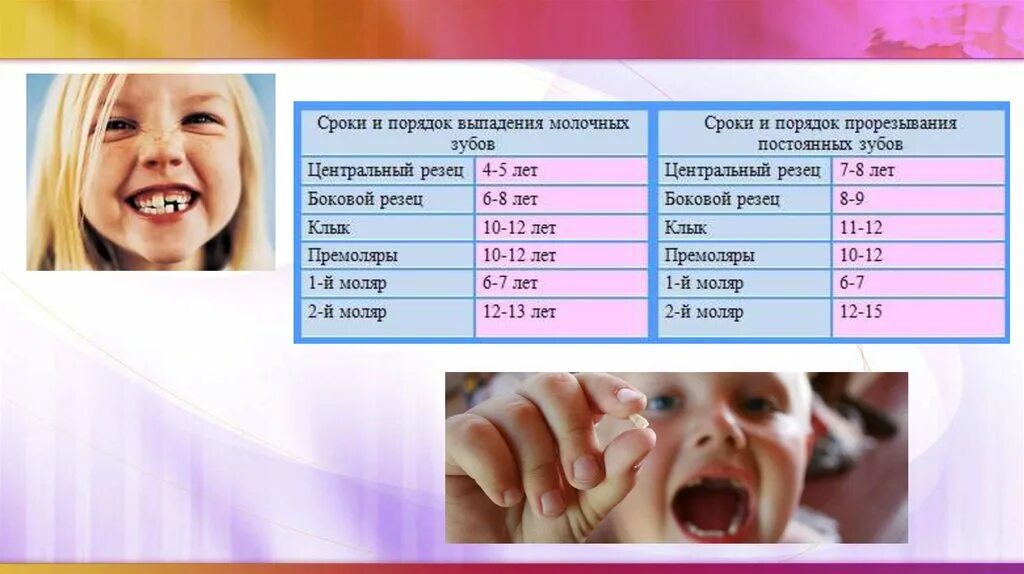 | Сроки и порядок выпадения молочных зубов | | Сроки и порядок прорезывания постоянных зубов | |
|---|---|---|---|
| Центральный резец | 4-5 лет | Центральный резец | 7-8 лет |
| Боковой резец | 6-8 лет | Боковой резец | 8-9 |
| Клык | 10-12 лет | Клык | 11-12 |
| Премоляры | 10-12 лет | Премоляры | 10-12 |
| 1-й моляр | 6-7 лет | 1-й моляр | 6-7 |
| 2-й моляр | 12-13 лет | 2-й моляр | 12-15 |